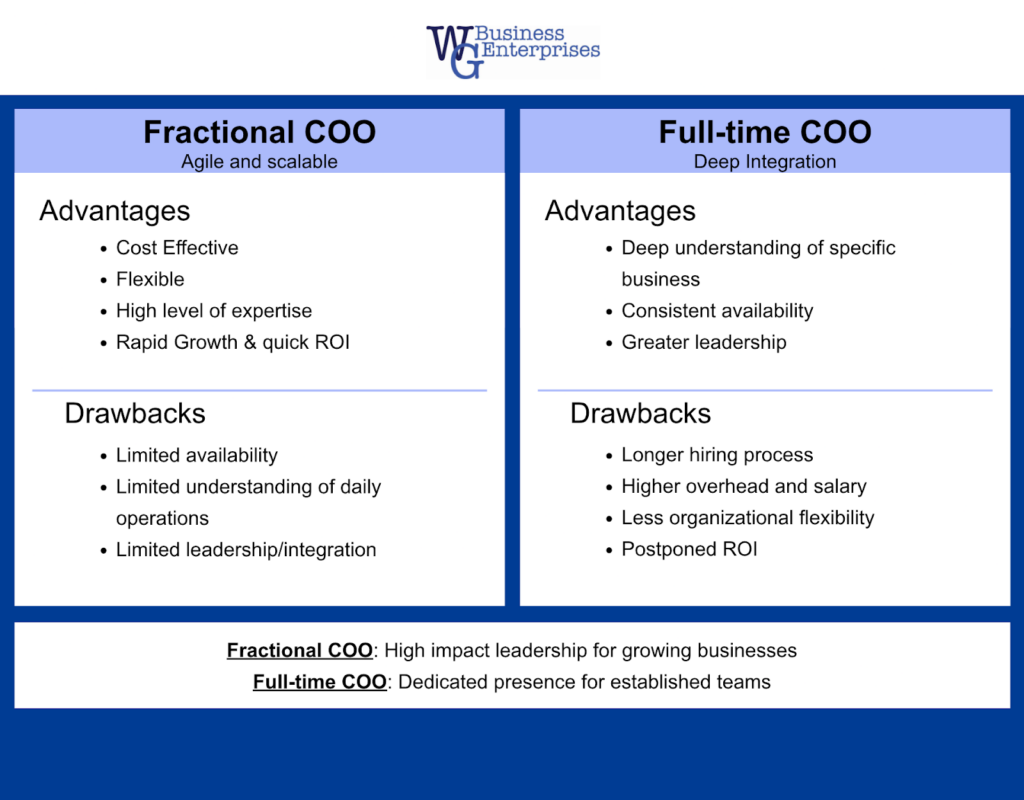 WG Business Enterprises

Fractional COO
Agile and scalable

Advantages
- Cost Effective
- Flexible
- High level of expertise
- Rapid Growth & quick ROI

Drawbacks
- Limited availability
- Limited understanding of daily operations
- Limited leadership/integration

Full-time COO
Deep Integration

Advantages
- Deep understanding of specific business
- Consistent availability
- Greater leadership

Drawbacks
- Longer hiring process
- Higher overhead and salary
- Less organizational flexibility
- Postponed ROI

Fractional COO: High impact leadership for growing businesses
Full-time COO: Dedicated presence for established teams